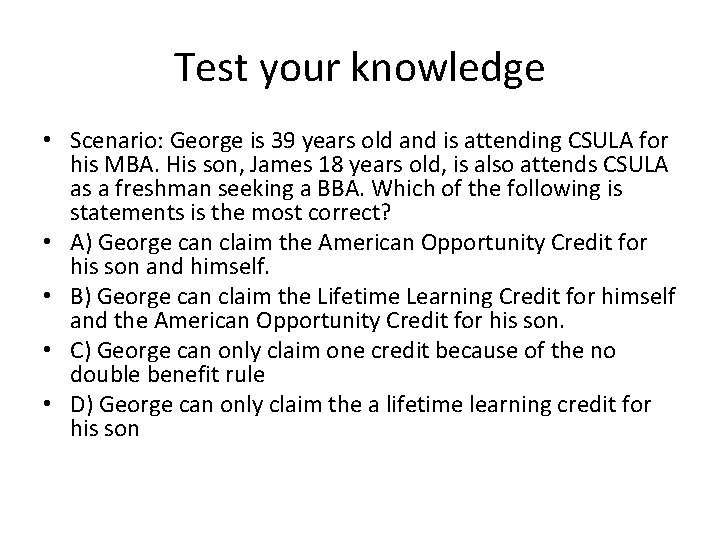 Test your knowledge

• Scenario: George is 39 years old and is attending CSULA for his MBA. His son, James 18 years old, is also attends CSULA as a freshman seeking a BBA. Which of the following is statements is the most correct?
• A) George can claim the American Opportunity Credit for his son and himself.
• B) George can claim the Lifetime Learning Credit for himself and the American Opportunity Credit for his son.
• C) George can only claim one credit because of the no double benefit rule
• D) George can only claim the a lifetime learning credit for his son